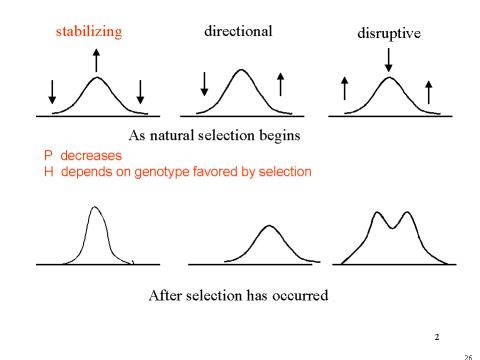 stabilizing

directional

disruptive

As natural selection begins

P decreases
H depends on genotype favored by selection

After selection has occurred

2

26